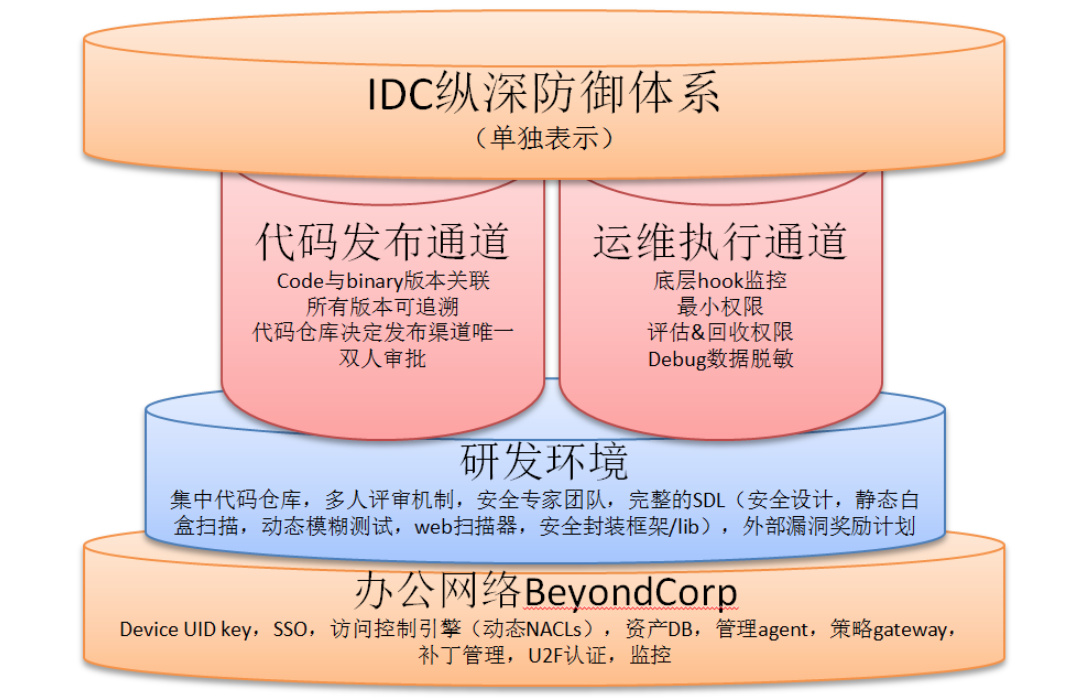 IDC纵深防御体系
（单独表示）

代码发布通道
Code与binary版本关联
所有版本可追溯
代码仓库决定发布渠道唯一
双人审批

运维执行通道
底层hook监控
最小权限
评估&回收权限
Debug数据脱敏

研发环境
集中代码仓库，多人评审机制，安全专家团队，完整的SDL（安全设计，静态白盒扫描，动态模糊测试，web扫描器，安全封装框架/lib），外部漏洞奖励计划

办公网络BeyondCorp
Device UID key，SSO，访问控制引擎（动态NACLs），资产DB，管理agent，策略gateway，补丁管理，U2F认证，监控